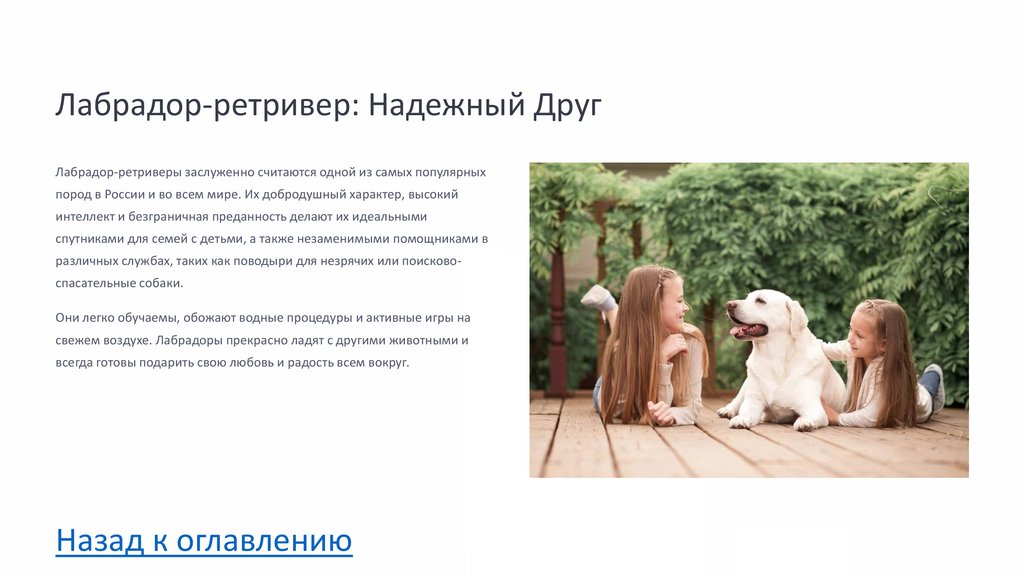 Лабрадор-ретривер: Надежный Друг

Лабрадор-ретриверы заслуженно считаются одной из самых популярных пород в России и во всем мире. Их добродушный характер, высокий интеллект и безграничная преданность делают их идеальными спутниками для семей с детьми, а также незаменимыми помощниками в различных службах, таких как поводыри для незрячих или поисково-спасательные собаки.

Они легко обучаемы, обожают водные процедуры и активные игры на свежем воздухе. Лабрадоры прекрасно ладят с другими животными и всегда готовы подарить свою любовь и радость всем вокруг.

Назад к оглавлению